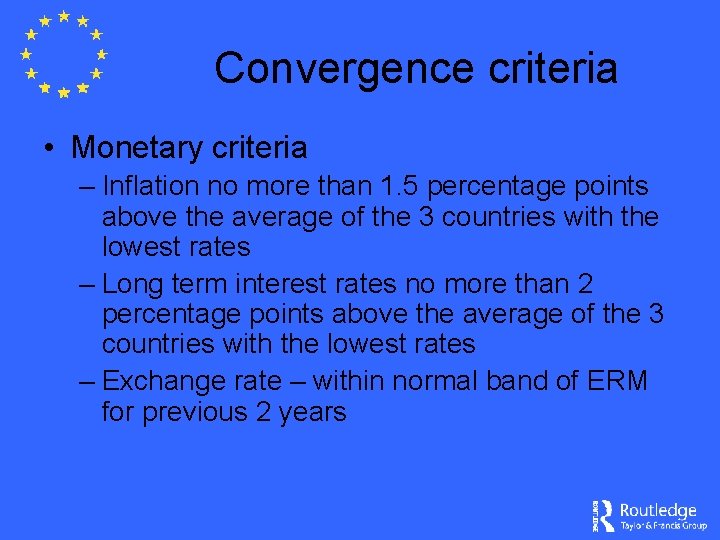 Convergence criteria

• Monetary criteria
– Inflation no more than 1.5 percentage points above the average of the 3 countries with the lowest rates
– Long term interest rates no more than 2 percentage points above the average of the 3 countries with the lowest rates
– Exchange rate – within normal band of ERM for previous 2 years

Routledge
Taylor & Francis Group